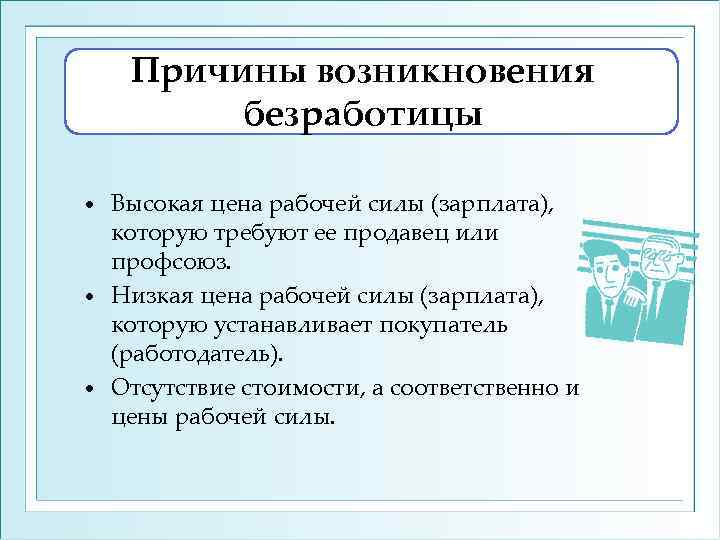 Причины возникновения безработицы

• Высокая цена рабочей силы (зарплата), которую требуют ее продавец или профсоюз.
• Низкая цена рабочей силы (зарплата), которую устанавливает покупатель (работодатель).
• Отсутствие стоимости, а соответственно и цены рабочей силы.